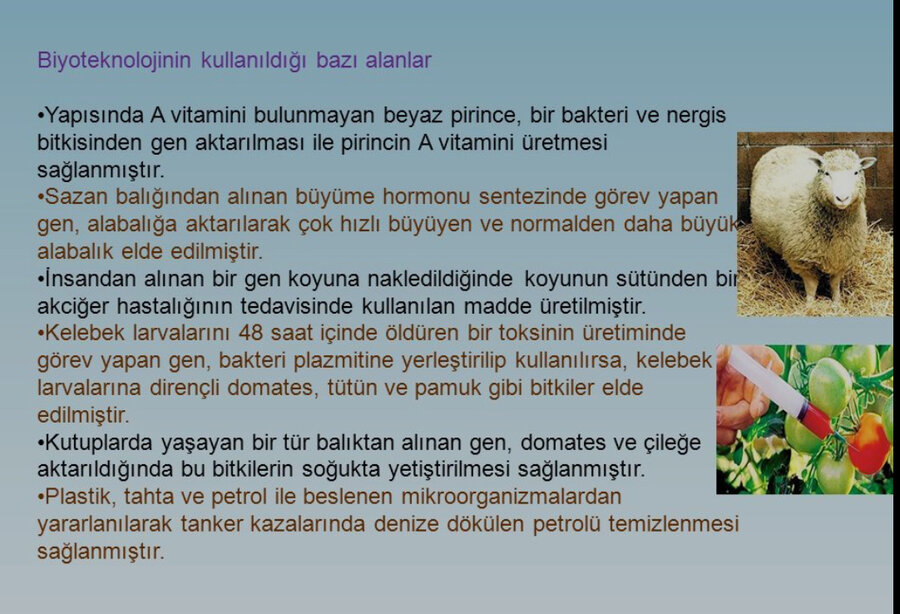 Biyoteknolojinin kullanıldığı bazı alanlar

•Yapısında A vitamini bulunmayan beyaz pirince, bir bakteri ve nergis bitkisinden gen aktarılması ile pirincin A vitamini üretmesi sağlanmıştır.
•Sazan balığından alınan büyüme hormonu sentezinde görev yapan gen, alabalığa aktarılarak çok hızlı büyüyen ve normalden daha büyük alabalık elde edilmiştir.
•İnsandan alınan bir gen koyuna nakledildiğinde koyunun sütünden bir akciğer hastalığının tedavisinde kullanılan madde üretilmiştir.
•Kelebek larvalarını 48 saat içinde öldüren bir toksinin üretiminde görev yapan gen, bakteri plazmitine yerleştirilip kullanılırsa, kelebek larvalarına dirençli domates, tütün ve pamuk gibi bitkiler elde edilmiştir.
•Kutuplarda yaşayan bir tür balıktan alınan gen, domates ve çileğe aktarıldığında bu bitkilerin soğukta yetiştirilmesi sağlanmıştır.
•Plastik, tahta ve petrol ile beslenen mikroorganizmalardan yararlanılarak tanker kazalarında denize dökülen petrolü temizlenmesi sağlanmıştır.